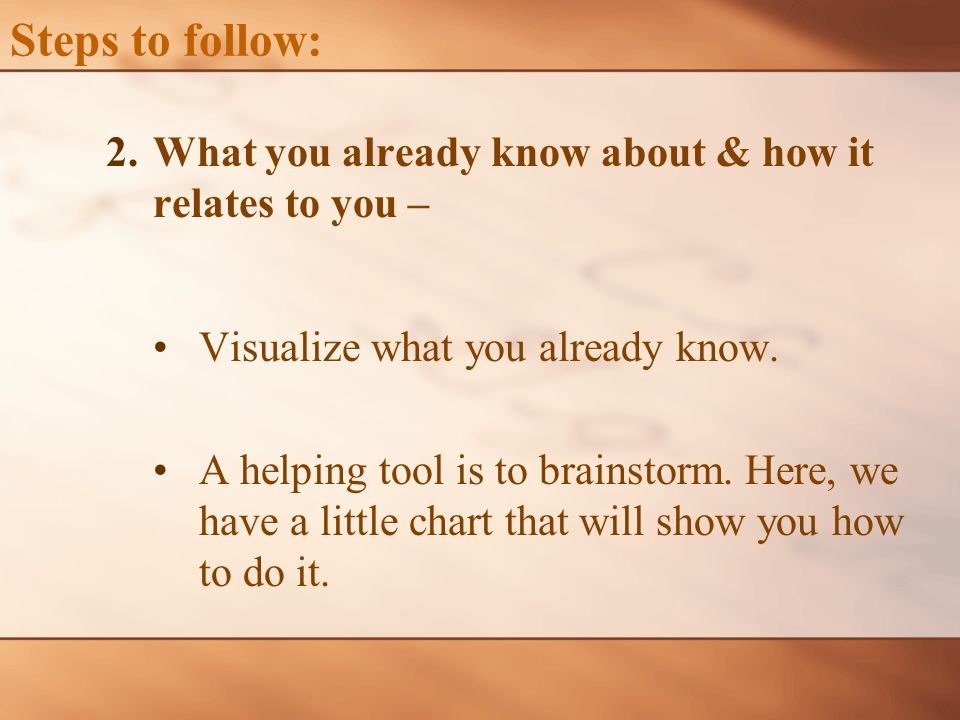 Steps to follow:

2. What you already know about & how it relates to you –

• Visualize what you already know.

• A helping tool is to brainstorm. Here, we have a little chart that will show you how to do it.